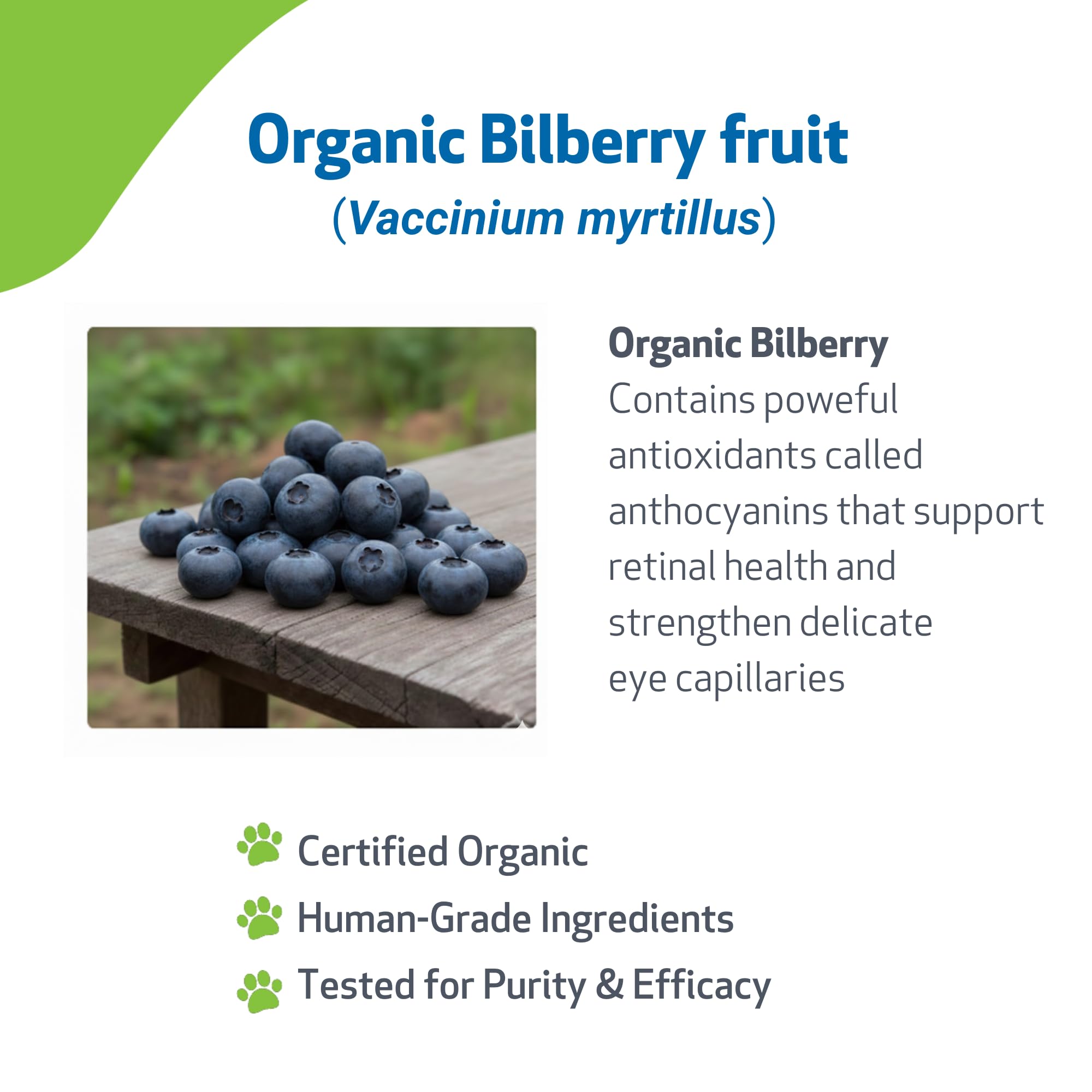 Organic Bilberry fruit
(Vaccinium myrtillus)

Organic Bilberry
Contains poweful antioxidants called anthocyanins that support retinal health and strengthen delicate eye capillaries

Certified Organic
Human-Grade Ingredients
Tested for Purity & Efficacy